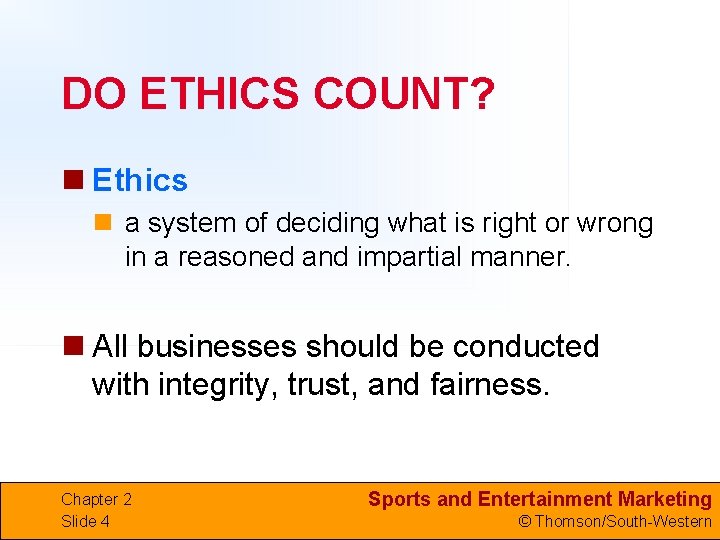 DO ETHICS COUNT?

Ethics

a system of deciding what is right or wrong in a reasoned and impartial manner.

All businesses should be conducted with integrity, trust, and fairness.

Chapter 2
Slide 4

Sports and Entertainment Marketing
© Thomson/South-Western